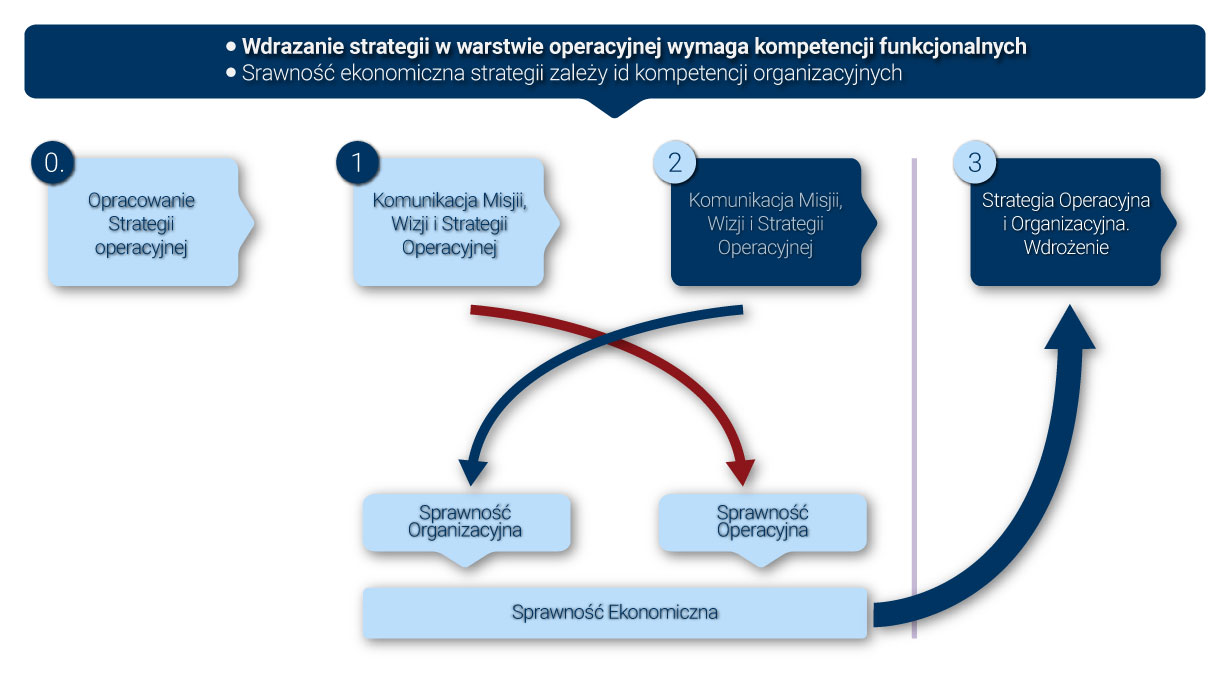 • Wdrazanie strategii w warstwie operacyjnej wymaga kompetencji funkcjonalnych
• Srawność ekonomiczna strategii zależy id kompetencji organizacyjnych

0.
Opracowanie Strategii operacyjnej

1
Komunikacja Misjii, Wizji i Strategii Operacyjnej

2
Komunikacja Misjii, Wizji i Strategii Operacyjnej

3
Strategia Operacyjna i Organizacyjna. Wdrożenie

Sprawność Organizacyjna

Sprawność Operacyjna

Sprawność Ekonomiczna